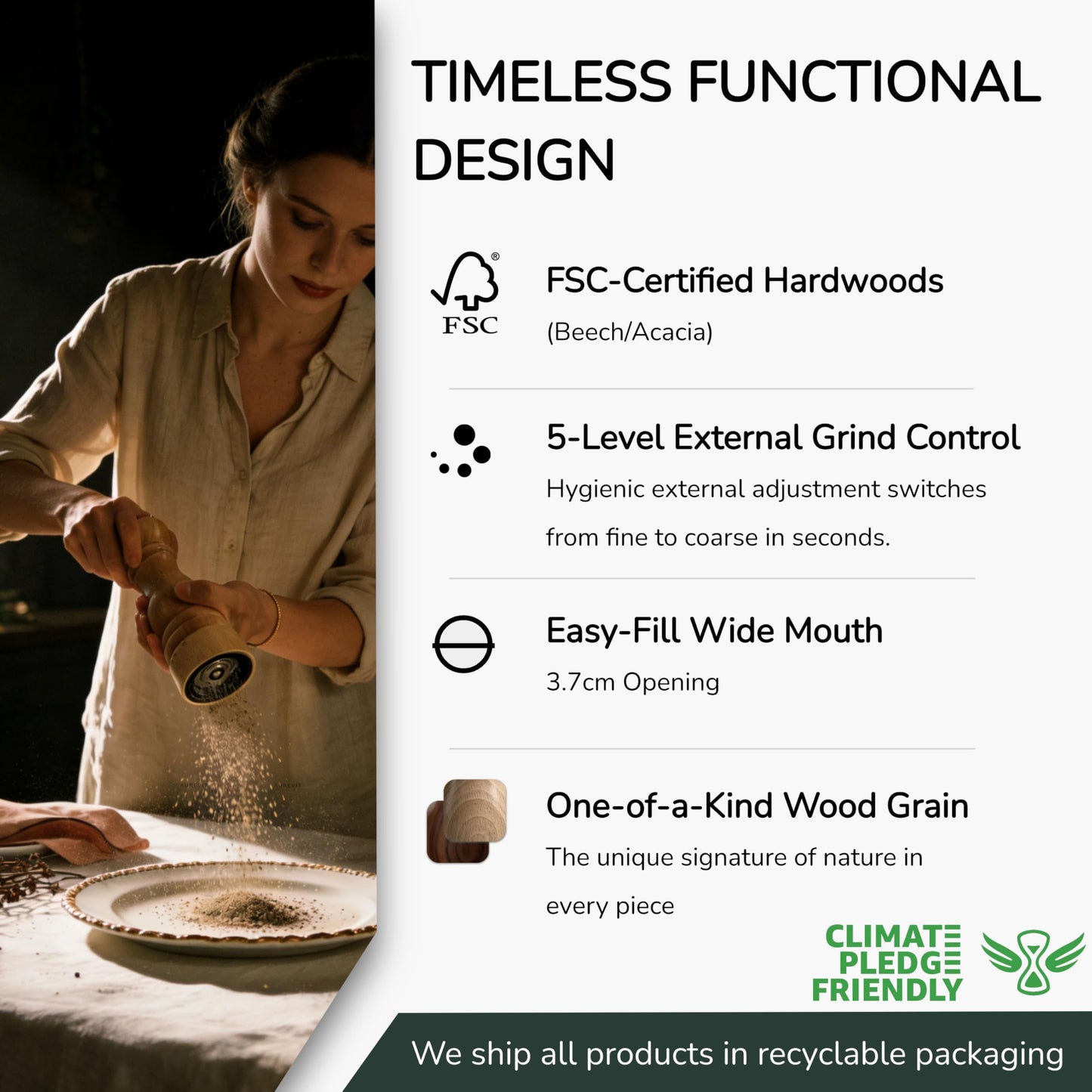 TIMELESS FUNCTIONAL DESIGN

FSC

FSC-Certified Hardwoods
(Beech/Acacia)

5-Level External Grind Control
Hygienic external adjustment switches from fine to coarse in seconds.

Easy-Fill Wide Mouth
3.7cm Opening

One-of-a-Kind Wood Grain
The unique signature of nature in every piece

CLIMATE PLEDGE FRIENDLY

We ship all products in recyclable packaging